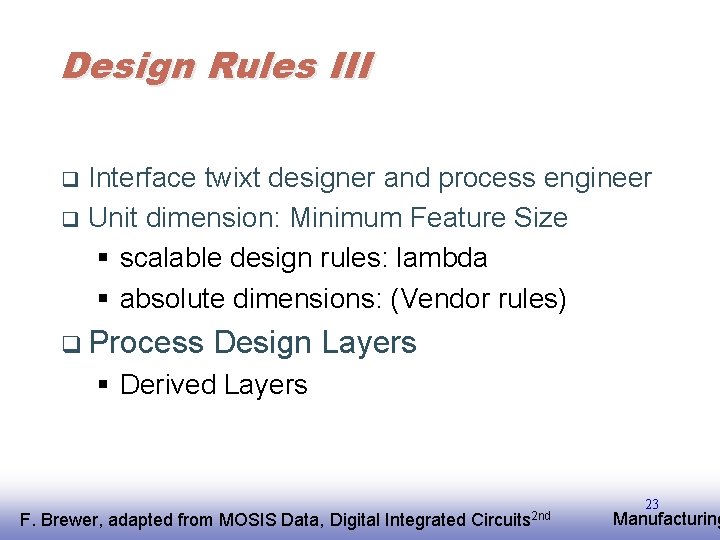 Design Rules III

❑ Interface twixt designer and process engineer
❑ Unit dimension: Minimum Feature Size
▪ scalable design rules: lambda
▪ absolute dimensions: (Vendor rules)
❑ Process Design Layers
▪ Derived Layers

23

F. Brewer, adapted from MOSIS Data, Digital Integrated Circuits$^{2nd}$

Manufacturing